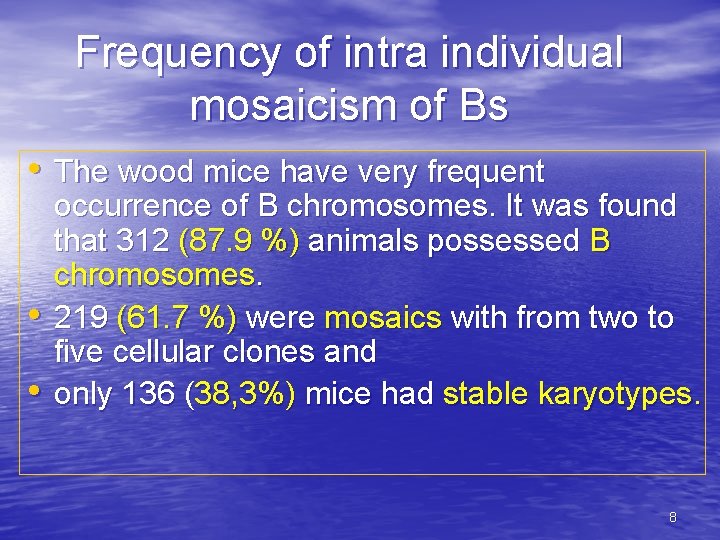 Frequency of intra individual mosaicism of Bs

• The wood mice have very frequent occurrence of B chromosomes. It was found that 312 (87.9 %) animals possessed B chromosomes.
• 219 (61.7 %) were mosaics with from two to five cellular clones and
• only 136 (38,3%) mice had stable karyotypes.

8